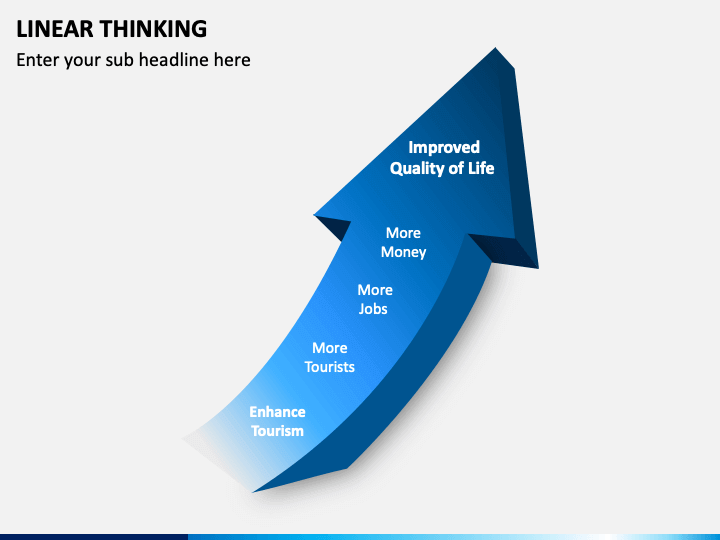 LINEAR THINKING

Enter your sub headline here

Improved Quality of Life

More Money

More Jobs

More Tourists

Enhance Tourism